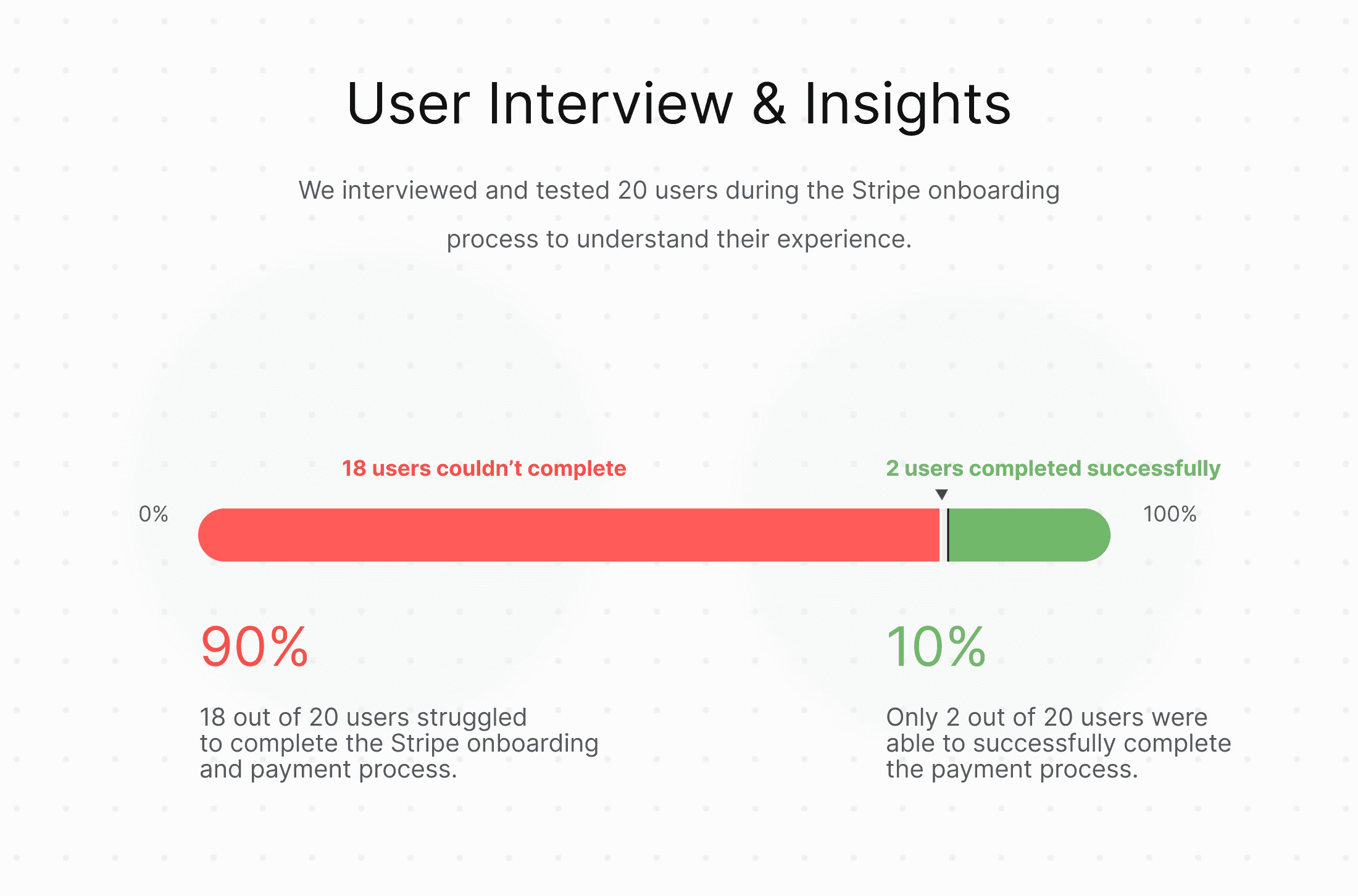 User Interview & Insights

We interviewed and tested 20 users during the Stripe onboarding process to understand their experience.

18 users couldn’t complete

2 users completed successfully

0%

100%

90%

18 out of 20 users struggled to complete the Stripe onboarding and payment process.

10%

Only 2 out of 20 users were able to successfully complete the payment process.